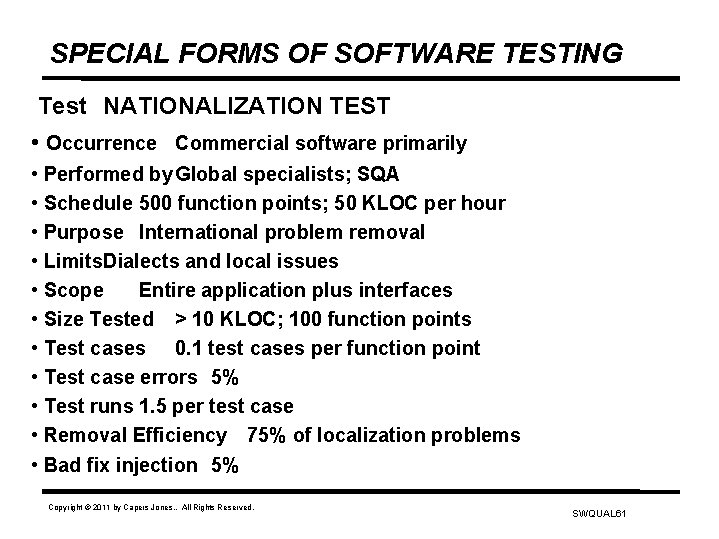 SPECIAL FORMS OF SOFTWARE TESTING

Test NATIONALIZATION TEST

• Occurrence Commercial software primarily
• Performed byGlobal specialists; SQA
• Schedule 500 function points; 50 KLOC per hour
• Purpose International problem removal
• LimitsDialects and local issues
• Scope Entire application plus interfaces
• Size Tested > 10 KLOC; 100 function points
• Test cases 0.1 test cases per function point
• Test case errors 5%
• Test runs 1.5 per test case
• Removal Efficiency 75% of localization problems
• Bad fix injection 5%

Copyright © 2011 by Capers Jones.. All Rights Reserved.

SWQUAL61